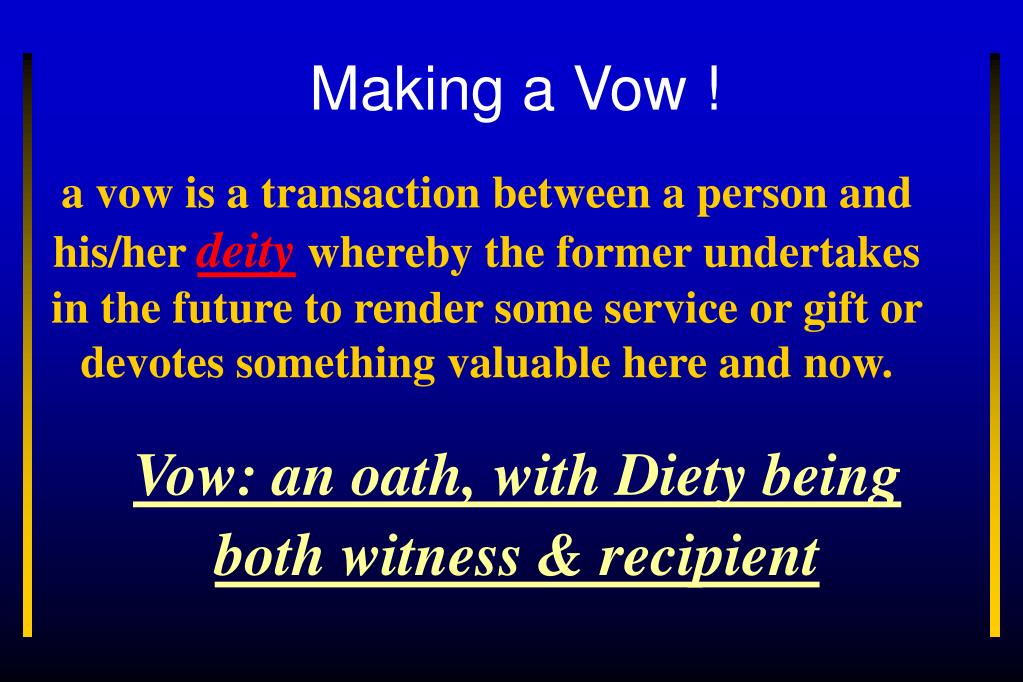 Making a Vow !

a vow is a transaction between a person and his/her deity whereby the former undertakes in the future to render some service or gift or devotes something valuable here and now.

Vow: an oath, with Diety being both witness & recipient